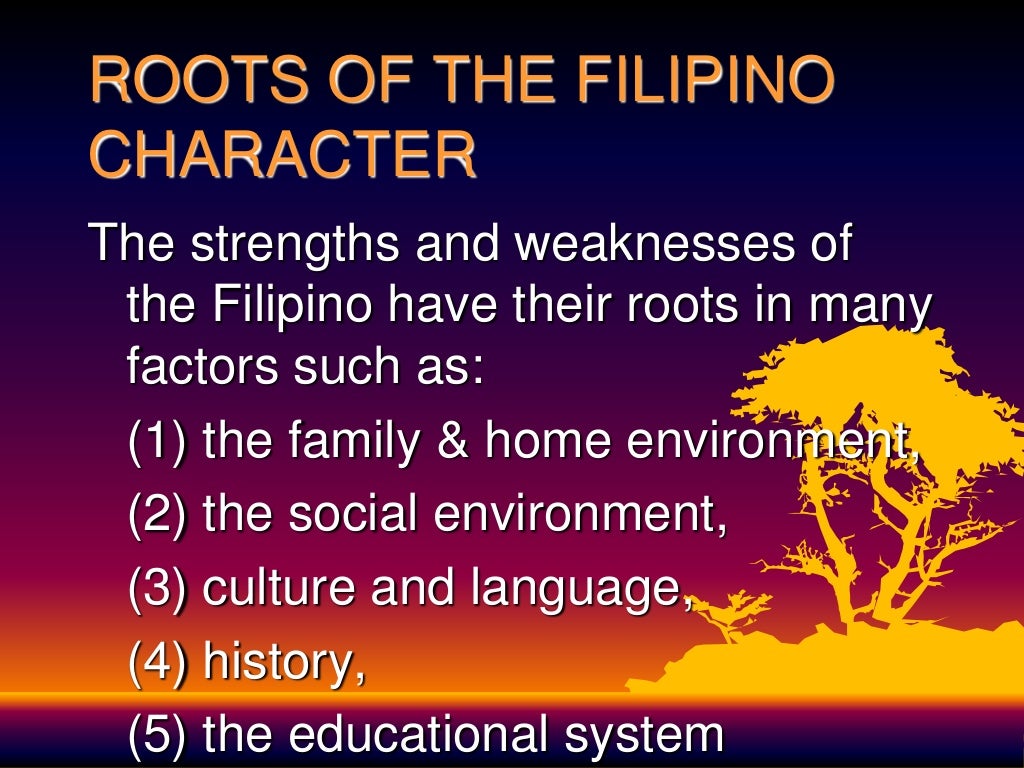 ROOTS OF THE FILIPINO CHARACTER

The strengths and weaknesses of the Filipino have their roots in many factors such as:

(1) the family & home environment,

(2) the social environment,

(3) culture and language,

(4) history,

(5) the educational system